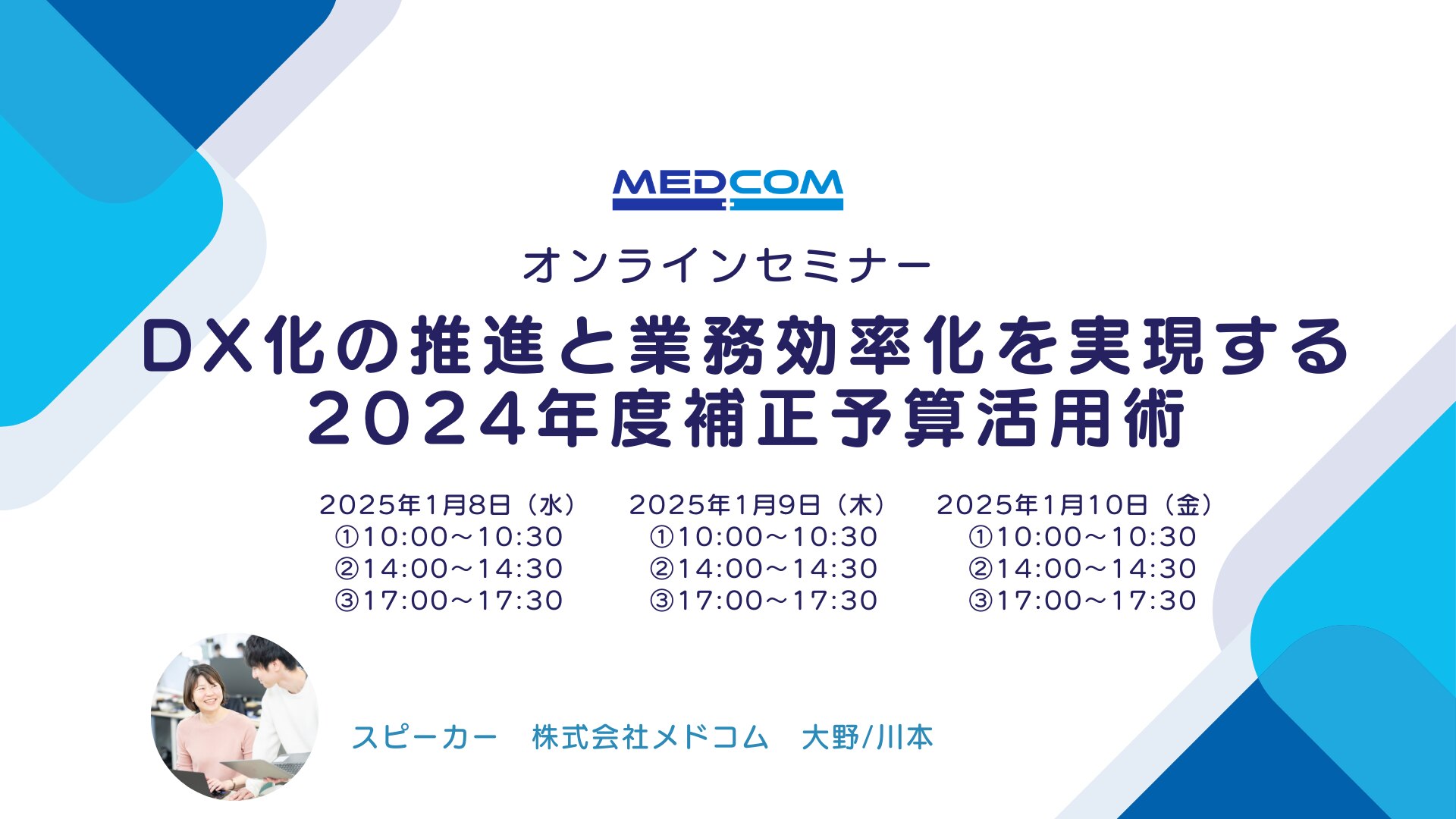 MEDCOM

オンラインセミナー

DX化の推進と業務効率化を実現する
2024年度補正予算活用術

2025年1月8日（水）
①10:00～10:30
②14:00～14:30
③17:00～17:30

2025年1月9日（木）
①10:00～10:30
②14:00～14:30
③17:00～17:30

2025年1月10日（金）
①10:00～10:30
②14:00～14:30
③17:00～17:30

スピーカー　株式会社メドコム　大野/川本